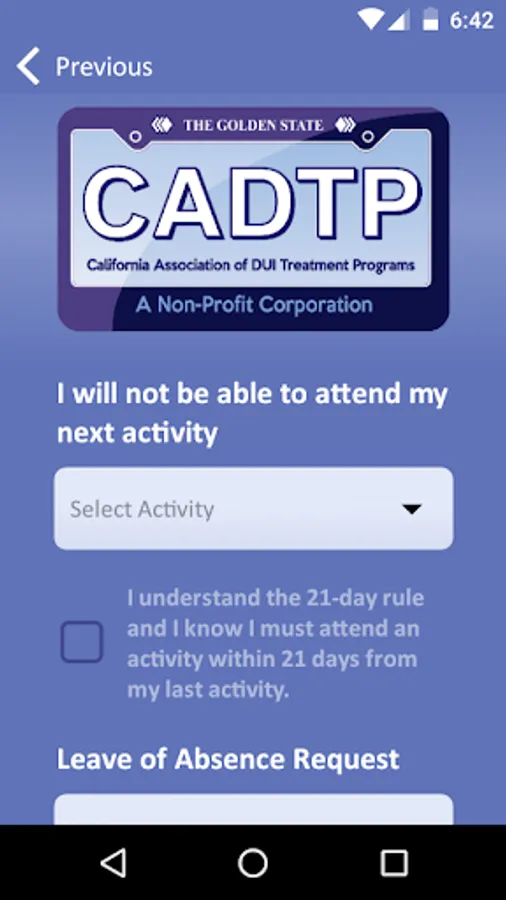 6:42

Previous

THE GOLDEN STATE

CADTP

California Association of DUI Treatment Programs

A Non-Profit Corporation

I will not be able to attend my next activity

Select Activity

I understand the 21-day rule and I know I must attend an activity within 21 days from my last activity.

Leave of Absence Request